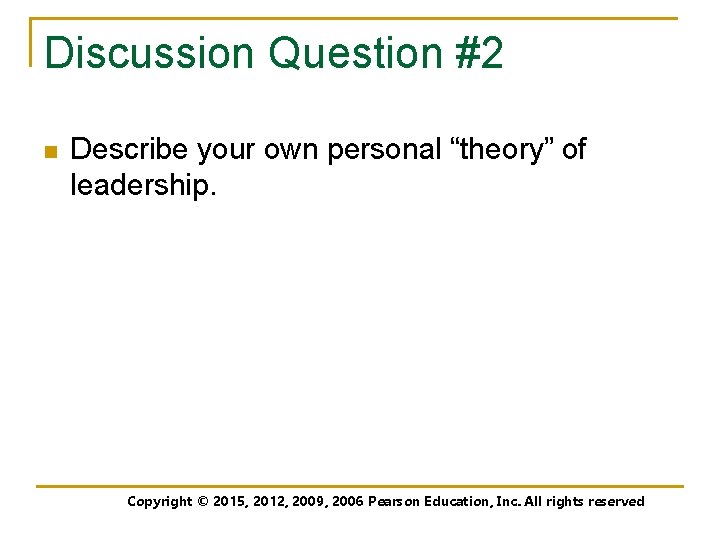 Discussion Question #2

Describe your own personal “theory” of leadership.

Copyright © 2015, 2012, 2009, 2006 Pearson Education, Inc. All rights reserved